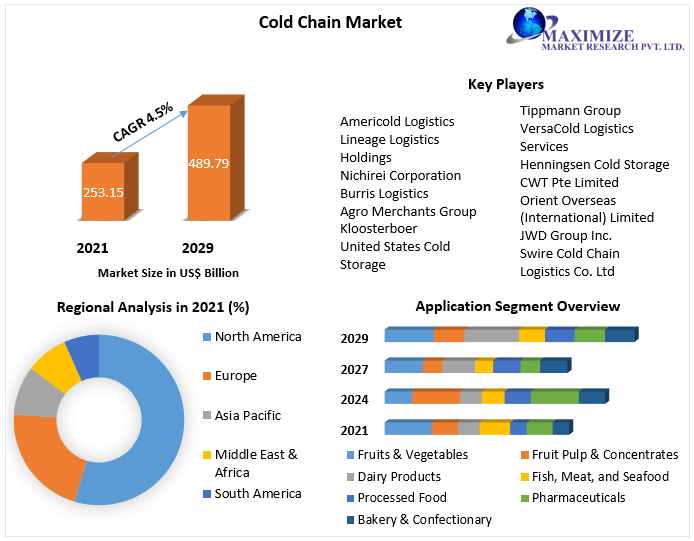 Cold Chain Market

MAXIMIZE
MARKET RESEARCH PVT. LTD.

CAGR 4.5%

253.15

489.79

2021

2029

Market Size in US$ Billion

Key Players

Americold Logistics
Lineage Logistics Holdings
Nichirei Corporation
Burris Logistics
Agro Merchants Group
Kloosterboer
United States Cold Storage

Tippmann Group
VersaCold Logistics Services
Henningsen Cold Storage
CWT Pte Limited
Orient Overseas (International) Limited
JWD Group Inc.
Swire Cold Chain Logistics Co. Ltd

Regional Analysis in 2021 (%)

North America
Europe
Asia Pacific
Middle East & Africa
South America

Application Segment Overview

2029
2027
2024
2021

Fruits & Vegetables
Fruit Pulp & Concentrates
Dairy Products
Fish, Meat, and Seafood
Processed Food
Pharmaceuticals
Bakery & Confectionary